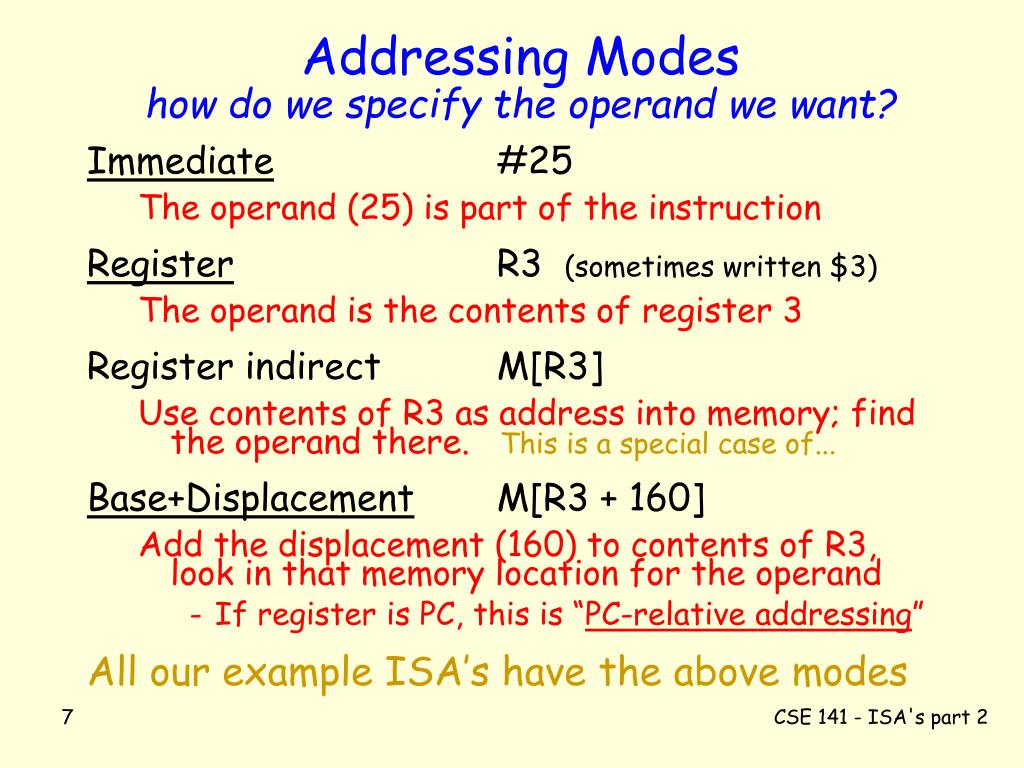 Addressing Modes
how do we specify the operand we want?

Immediate #25
The operand (25) is part of the instruction

Register R3 (sometimes written \$3)
The operand is the contents of register 3

Register indirect M[R3]
Use contents of R3 as address into memory; find the operand there. This is a special case of...

Base+Displacement M[R3 + 160]
Add the displacement (160) to contents of R3, look in that memory location for the operand
- If register is PC, this is “PC-relative addressing”

All our example ISA’s have the above modes

7

CSE 141 - ISA's part 2